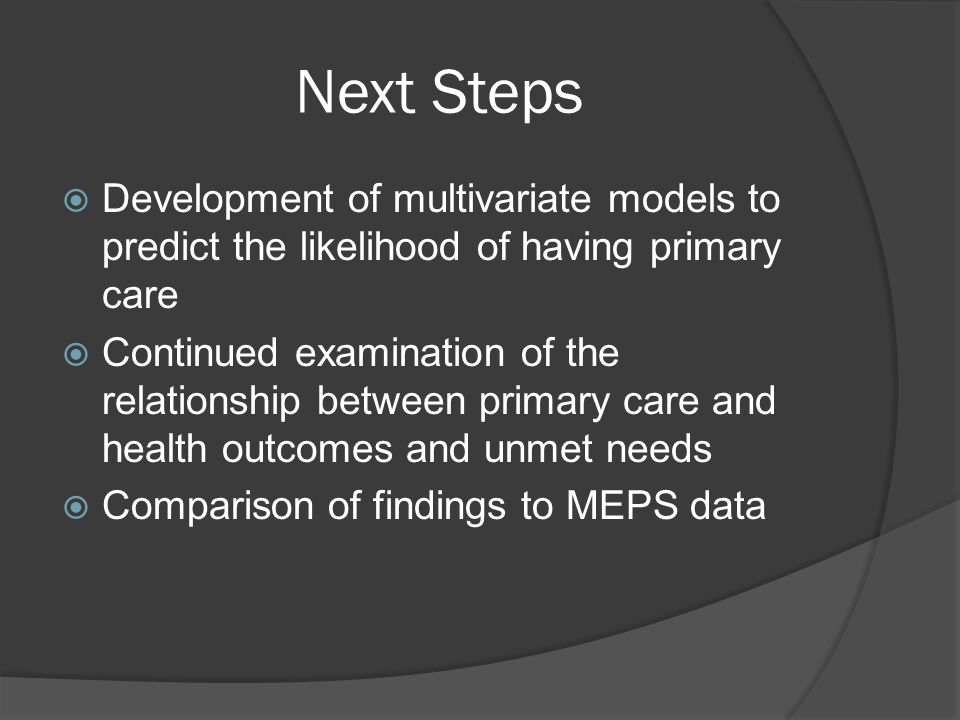 Next Steps

Development of multivariate models to predict the likelihood of having primary care

Continued examination of the relationship between primary care and health outcomes and unmet needs

Comparison of findings to MEPS data